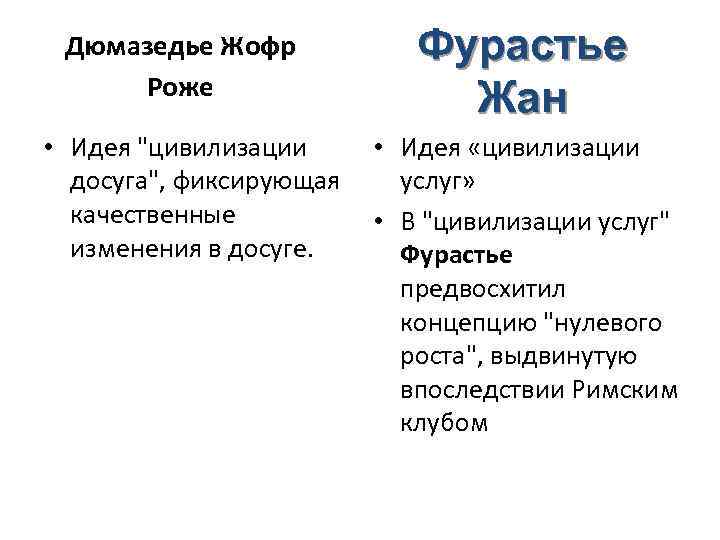 Дюмазедье Жофр Роже

• Идея "цивилизации досуга", фиксирующая качественные изменения в досуге.

Фурастье Жан

• Идея «цивилизации услуг»
• В "цивилизации услуг" Фурастье предвосхитил концепцию "нулевого роста", выдвинутую впоследствии Римским клубом